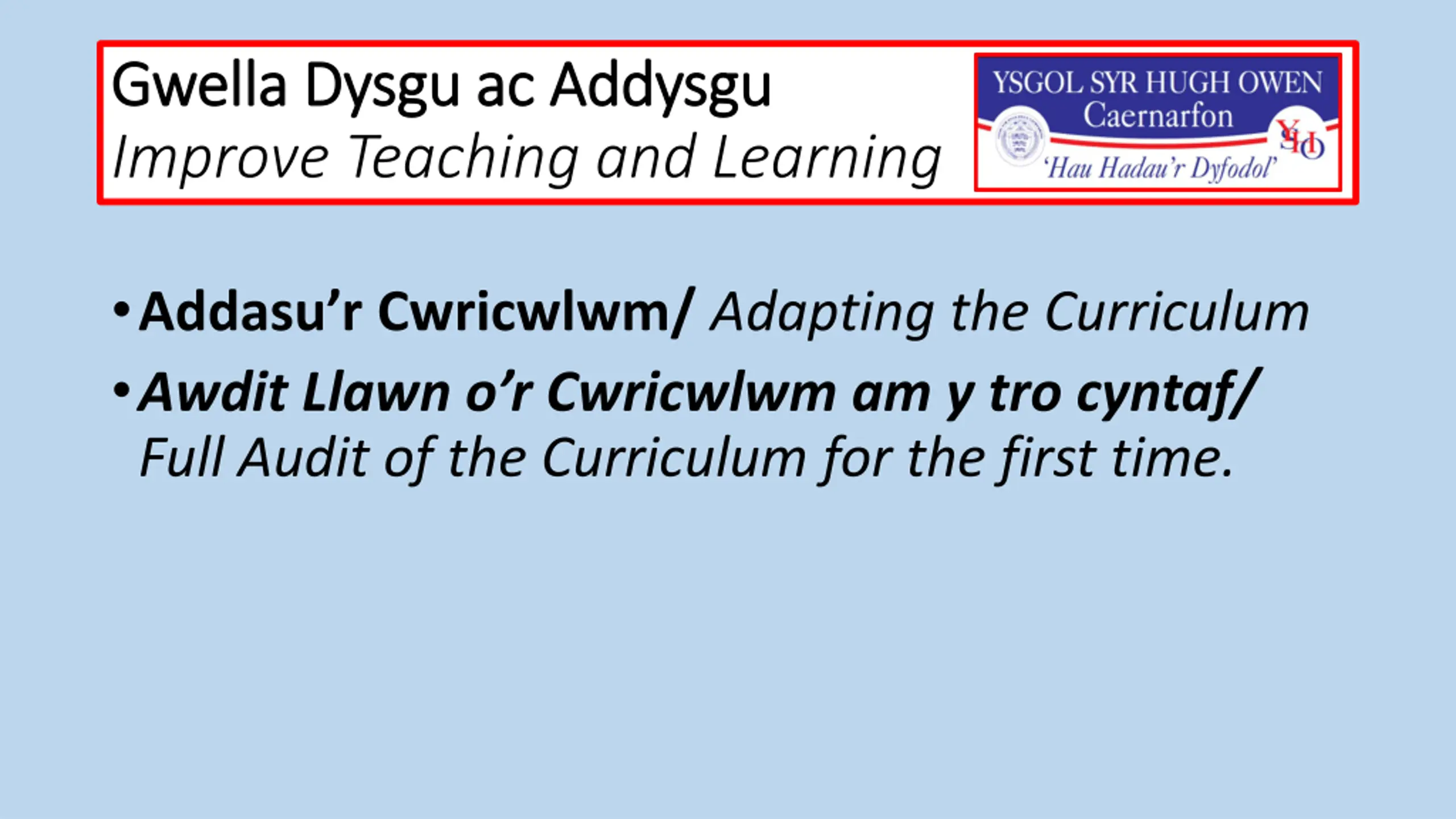 Gwella Dysgu ac Addysgu
Improve Teaching and Learning

YSGOL SYR HUGH OWEN
Caernarfon
YSHO
'Hau Hadau'r Dyfodol'

• Addasu'r Cwricwlwm/ Adapting the Curriculum
• Awdit Llawn o'r Cwricwlwm am y tro cyntaf/ Full Audit of the Curriculum for the first time.